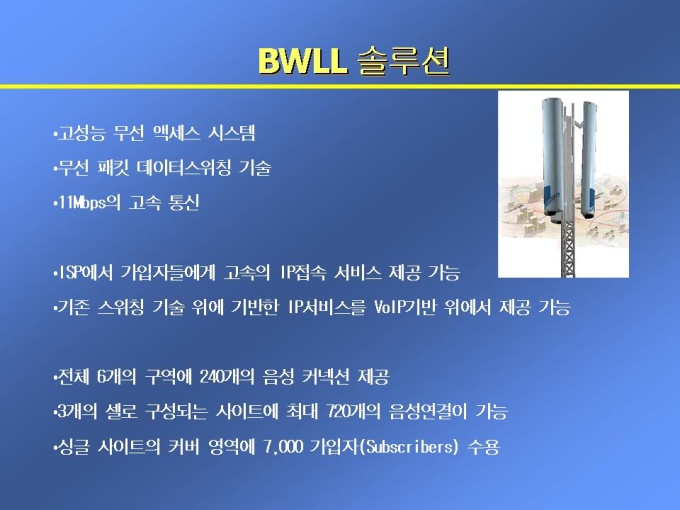 BWLL 솔루션

•고성능 무선 액세스 시스템
•무선 패킷 데이터스위칭 기술
•11Mbps의 고속 통신

•ISP에서 가입자들에게 고속의 IP접속 서비스 제공 가능
•기존 스위칭 기술 위에 기반한 IP서비스를 VoIP기반 위에서 제공 가능

•전체 6개의 구역에 240개의 음성 커넥션 제공
•3개의 셀로 구성되는 사이트에 최대 720개의 음성연결이 가능
•싱글 사이트의 커버 영역에 7,000 가입자(Subscribers) 수용